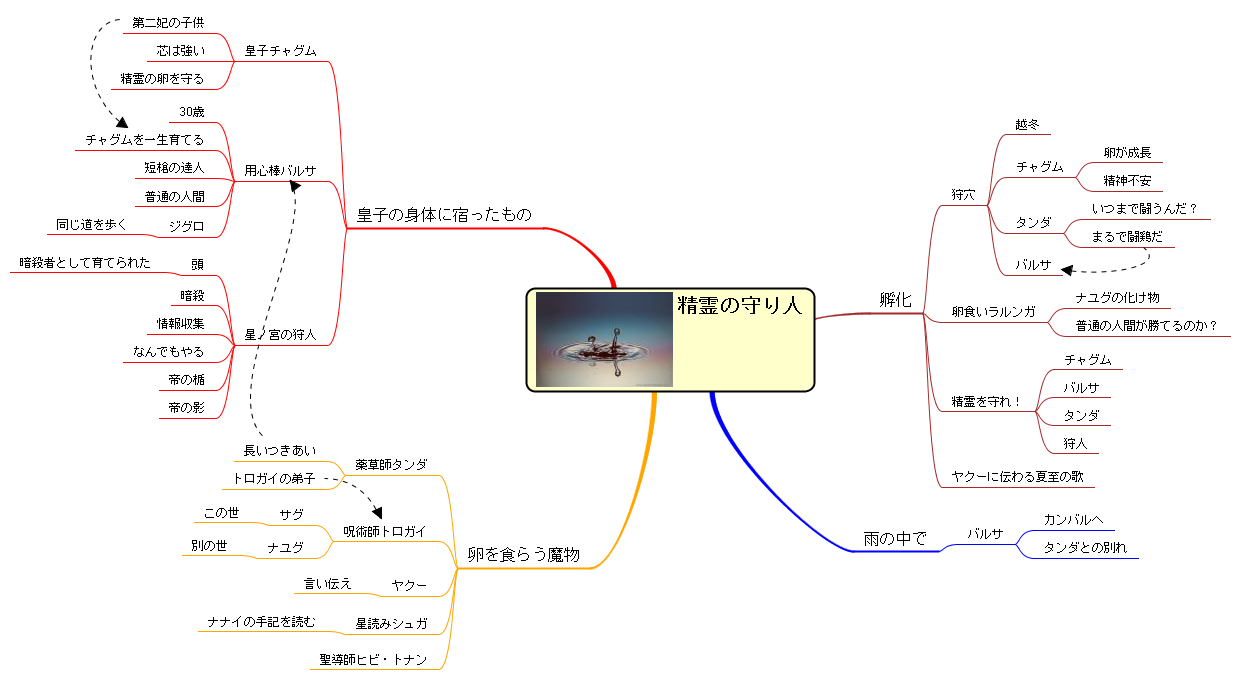 精霊の守り人

皇子の身体に宿ったもの

皇子チャグム
第二妃の子供
芯は強い
精霊の卵を守る

用心棒バルサ
30歳
チャグムを一生育てる
短槍の達人
普通の人間
ジグロ
同じ道を歩く

星ノ宮の狩人
頭
暗殺者として育てられた
暗殺
情報収集
なんでもやる
帝の楯
帝の影

卵を食らう魔物

薬草師タンダ
長いつきあい
トロガイの弟子

呪術師トロガイ
サグ
この世
ナユグ
別の世

ヤクー
言い伝え

星読みシュガ
ナナイの手記を読む

聖導師ヒビ・トナン

孵化

狩穴
越冬
チャグム
卵が成長
精神不安
タンダ
いつまで闘うんだ？
まるで闘鶏だ
バルサ

卵食いラルンガ
ナユグの化け物
普通の人間が勝てるのか？

精霊を守れ！
チャグム
バルサ
タンダ
狩人

ヤクーに伝わる夏至の歌

雨の中で
バルサ
カンバルへ
タンダとの別れ